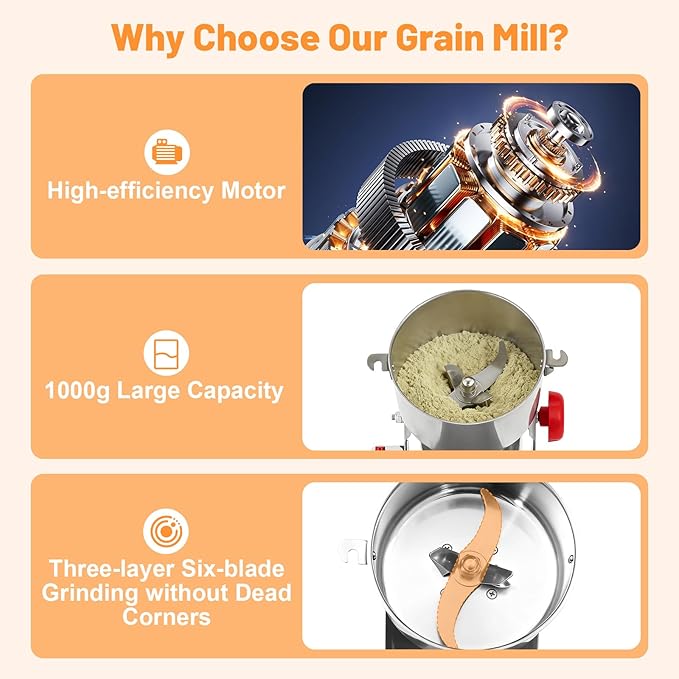 Why Choose Our Grain Mill?

High-efficiency Motor

1000g Large Capacity

Three-layer Six-blade Grinding without Dead Corners